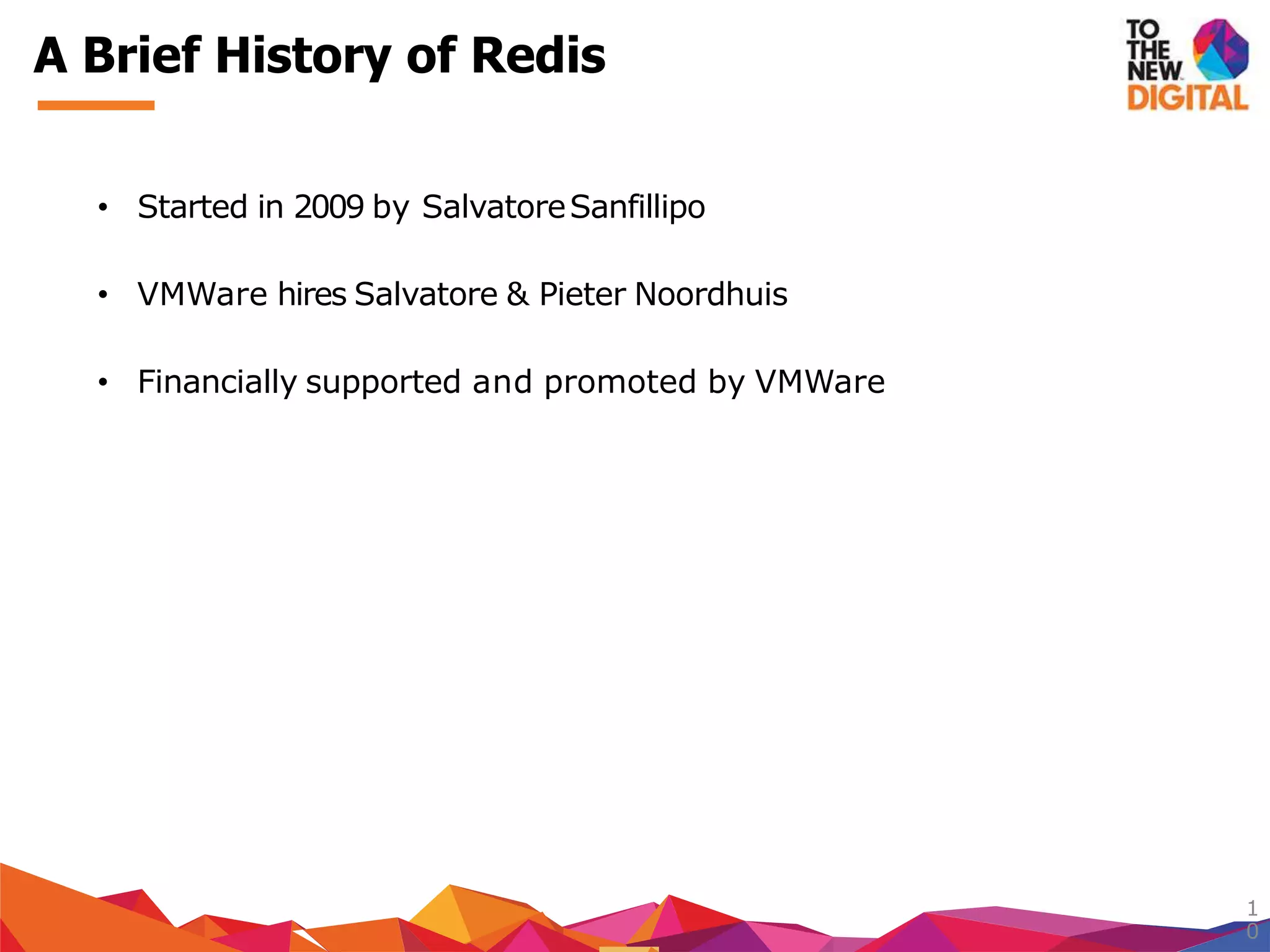 A Brief History of Redis

TO THE NEW DIGITAL

• Started in 2009 by Salvatore Sanfillipo

• VMWare hires Salvatore & Pieter Noordhuis

• Financially supported and promoted by VMWare

10